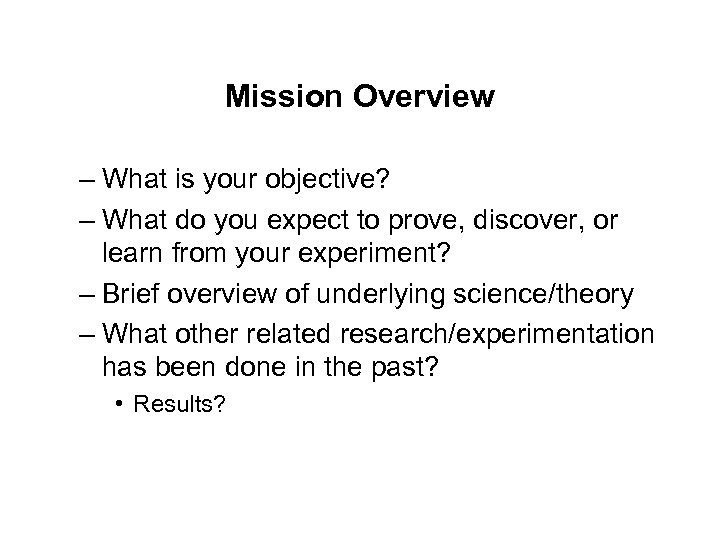 Mission Overview

– What is your objective?
– What do you expect to prove, discover, or learn from your experiment?
– Brief overview of underlying science/theory
– What other related research/experimentation has been done in the past?
• Results?